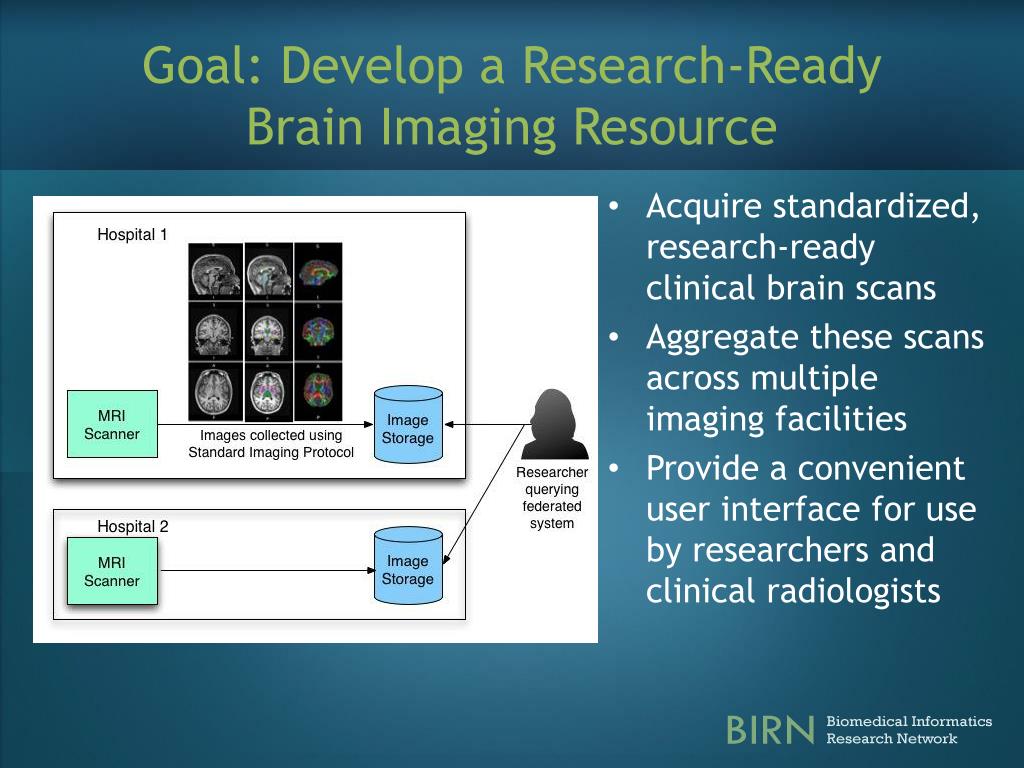 Goal: Develop a Research-Ready Brain Imaging Resource

Hospital 1

MRI Scanner

Images collected using Standard Imaging Protocol

Image Storage

Researcher querying federated system

Hospital 2

MRI Scanner

Image Storage

• Acquire standardized, research-ready clinical brain scans
• Aggregate these scans across multiple imaging facilities
• Provide a convenient user interface for use by researchers and clinical radiologists

BIRN Biomedical Informatics Research Network